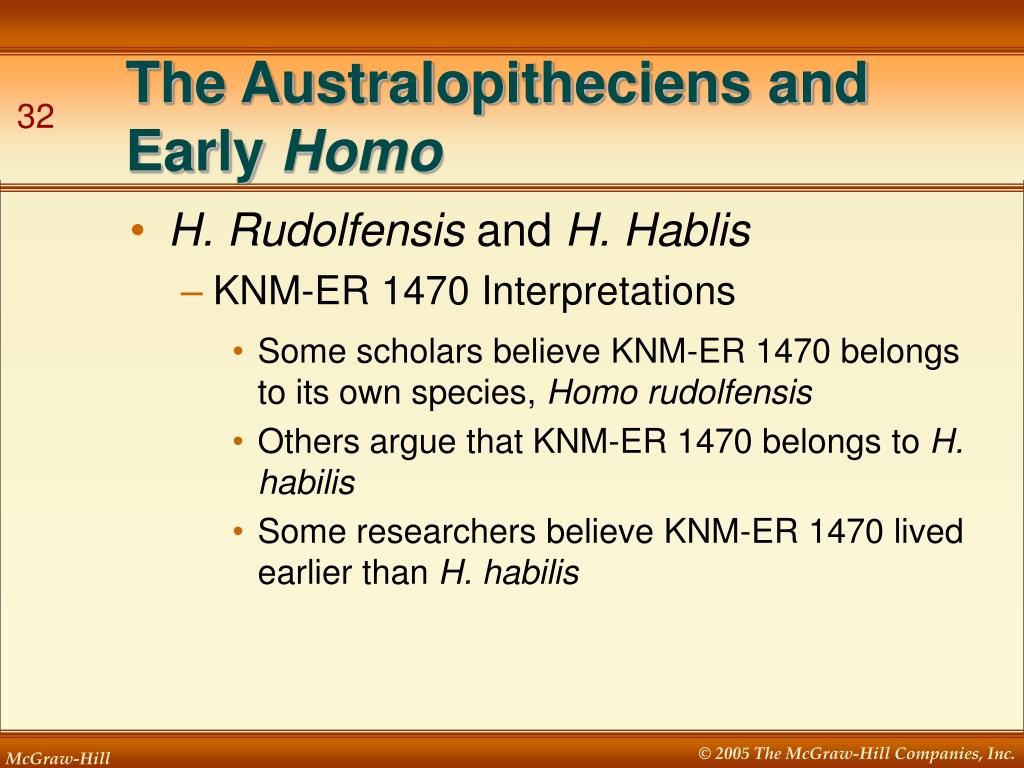 32

The Australopitheciens and Early Homo

• H. Rudolfensis and H. Hablis
– KNM-ER 1470 Interpretations
• Some scholars believe KNM-ER 1470 belongs to its own species, Homo rudolfensis
• Others argue that KNM-ER 1470 belongs to H. habilis
• Some researchers believe KNM-ER 1470 lived earlier than H. habilis

McGraw-Hill

© 2005 The McGraw-Hill Companies, Inc.